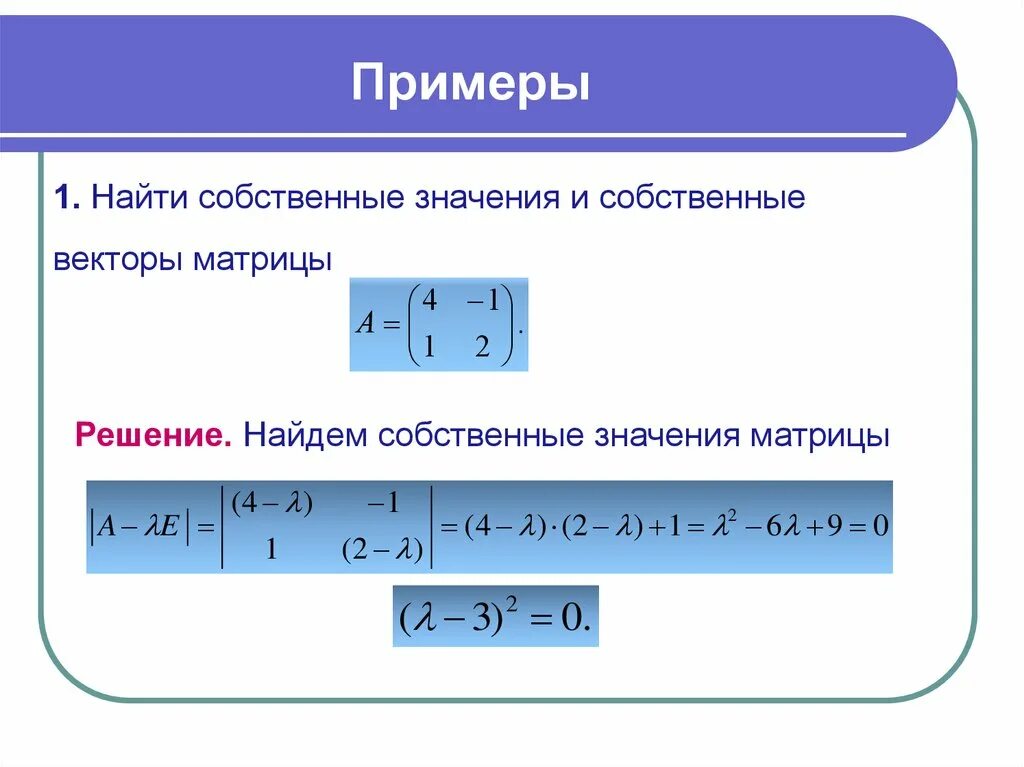 Примеры

1. Найти собственные значения и собственные векторы матрицы

$A = \begin{pmatrix} 4 & -1 \\ 1 & 2 \end{pmatrix}.$

Решение. Найдем собственные значения матрицы

$|A - \lambda E| = \begin{vmatrix} (4-\lambda) & -1 \\ 1 & (2-\lambda) \end{vmatrix} = (4-\lambda)\cdot(2-\lambda)+1 = \lambda^2 - 6\lambda + 9 = 0$

$(\lambda - 3)^2 = 0.$